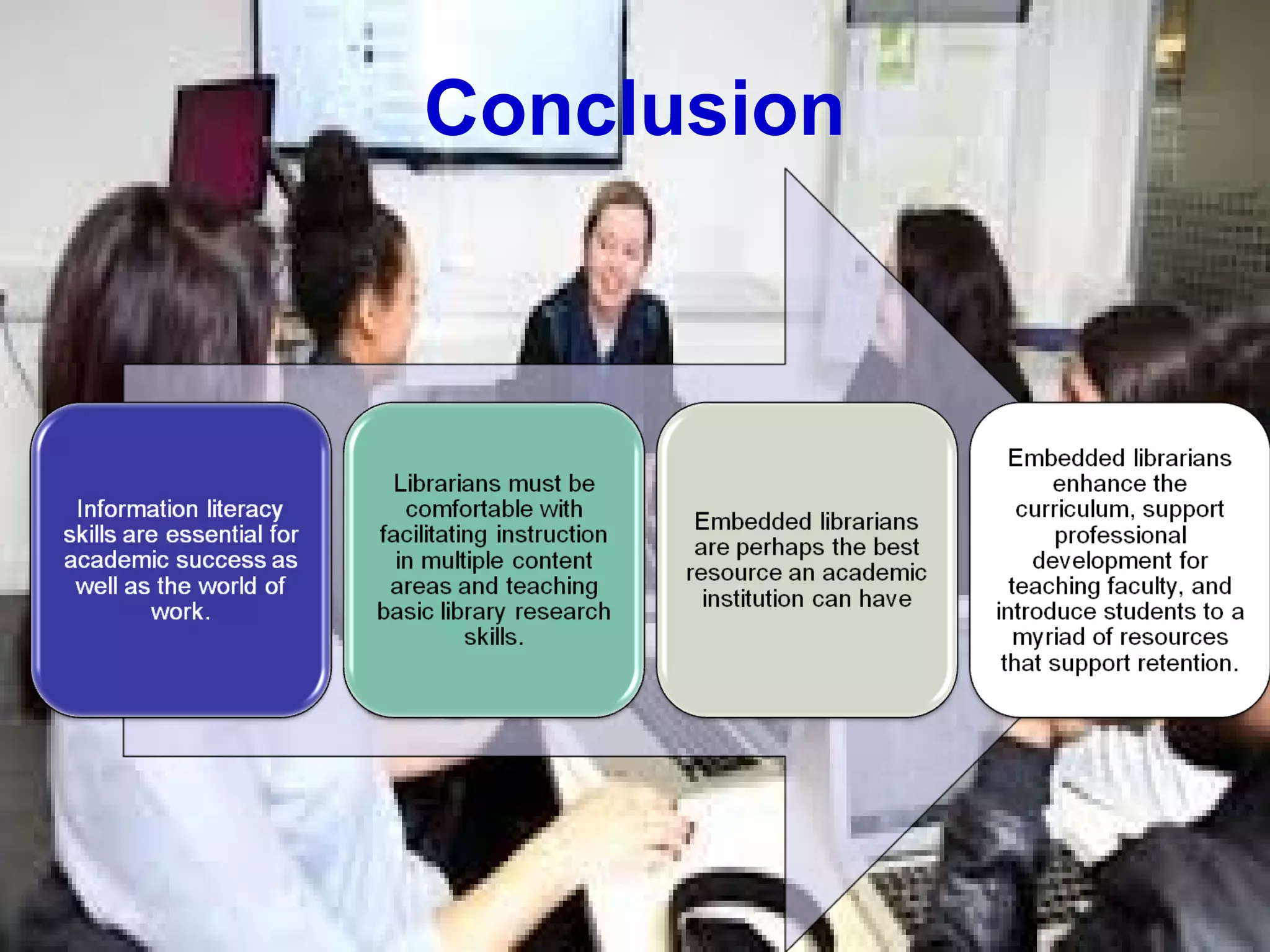 Conclusion

Information literacy skills are essential for academic success as well as the world of work.

Librarians must be comfortable with facilitating instruction in multiple content areas and teaching basic library research skills.

Embedded librarians are perhaps the best resource an academic institution can have

Embedded librarians enhance the curriculum, support professional development for teaching faculty, and introduce students to a myriad of resources that support retention.